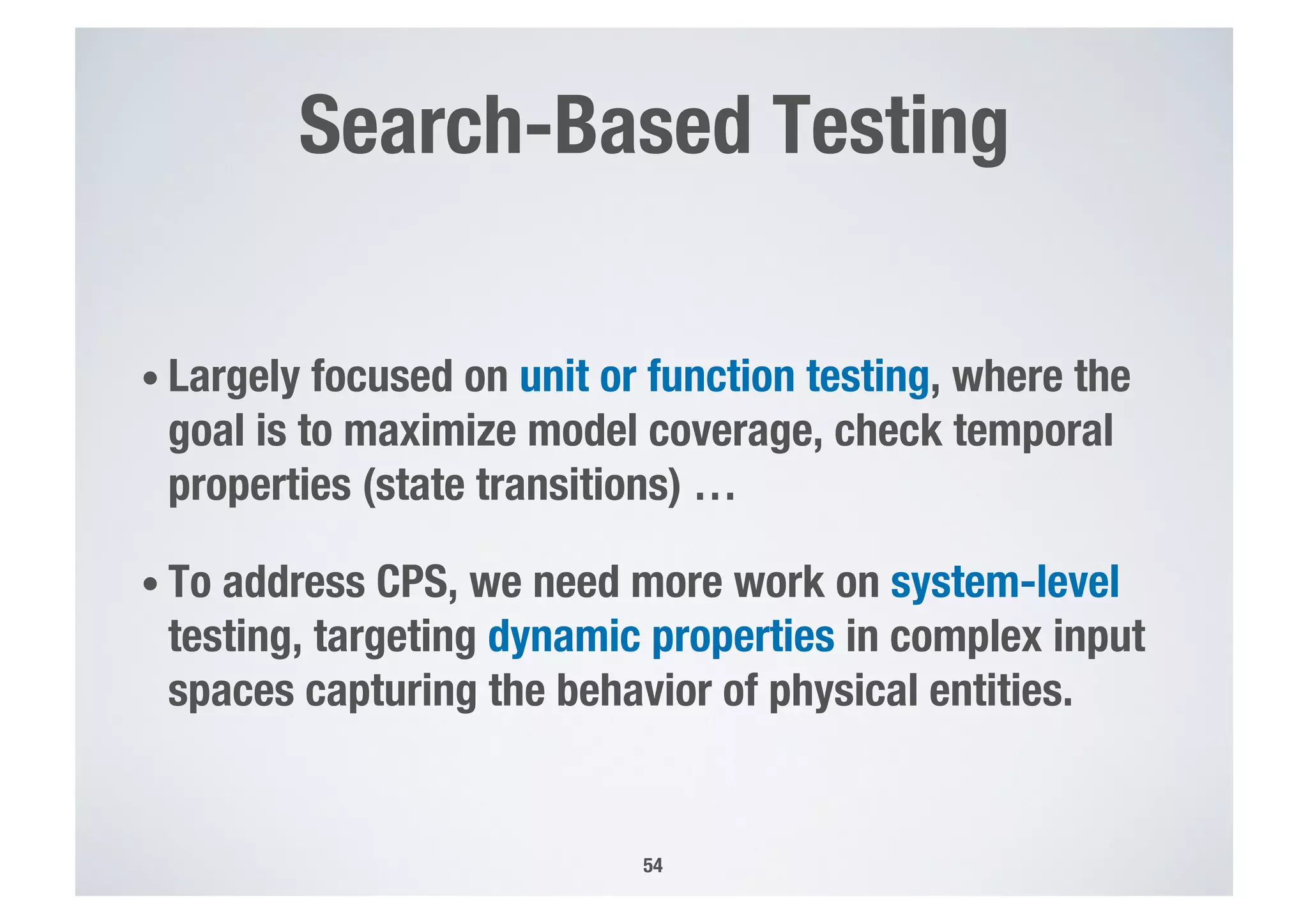 Search-Based Testing

• Largely focused on unit or function testing, where the goal is to maximize model coverage, check temporal properties (state transitions) …

• To address CPS, we need more work on system-level testing, targeting dynamic properties in complex input spaces capturing the behavior of physical entities.

54